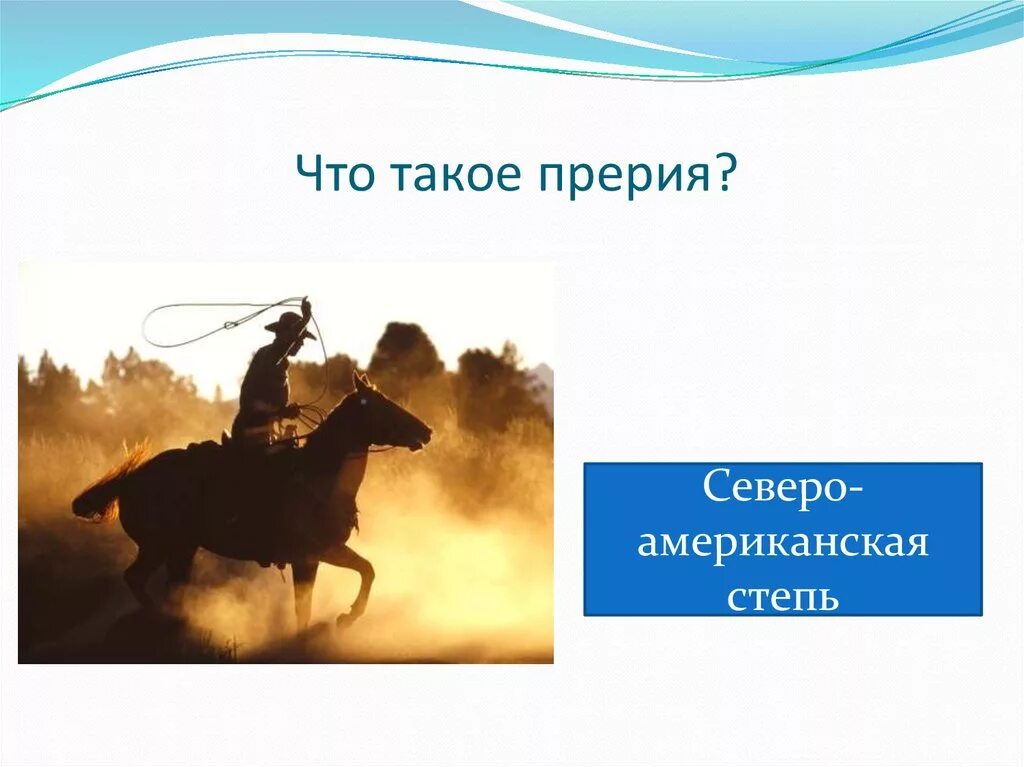 Что такое прерия?

Северо-американская степь